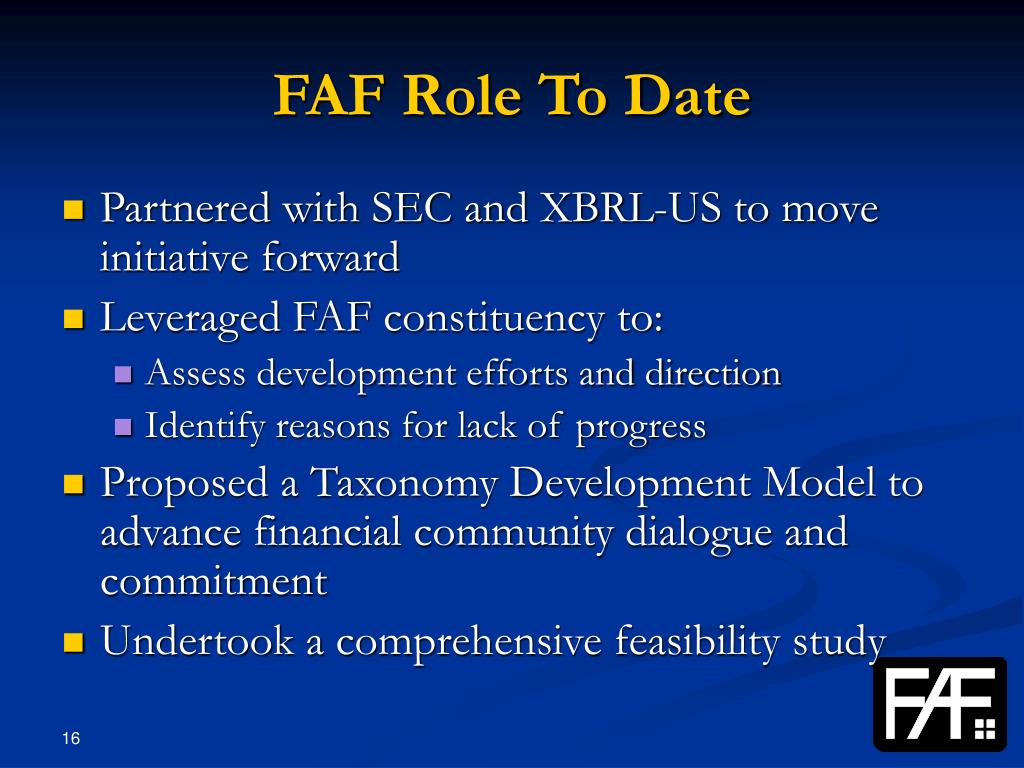 FAF Role To Date

Partnered with SEC and XBRL-US to move initiative forward

Leveraged FAF constituency to:

Assess development efforts and direction

Identify reasons for lack of progress

Proposed a Taxonomy Development Model to advance financial community dialogue and commitment

Undertook a comprehensive feasibility study

16

FAF